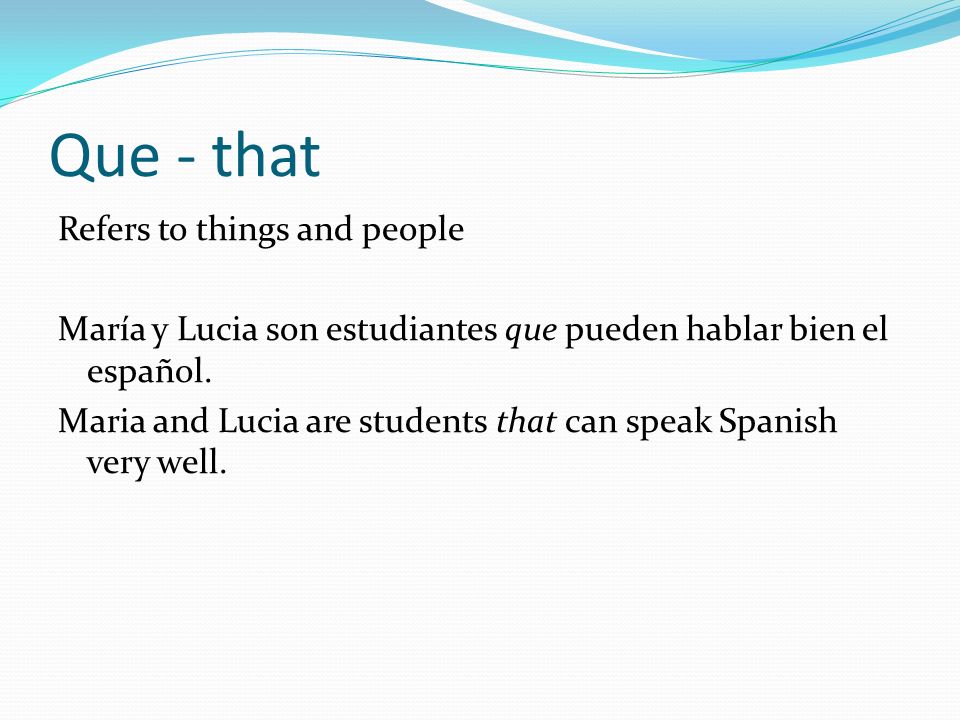 Que - that

Refers to things and people

María y Lucia son estudiantes que pueden hablar bien el español.

Maria and Lucia are students that can speak Spanish very well.